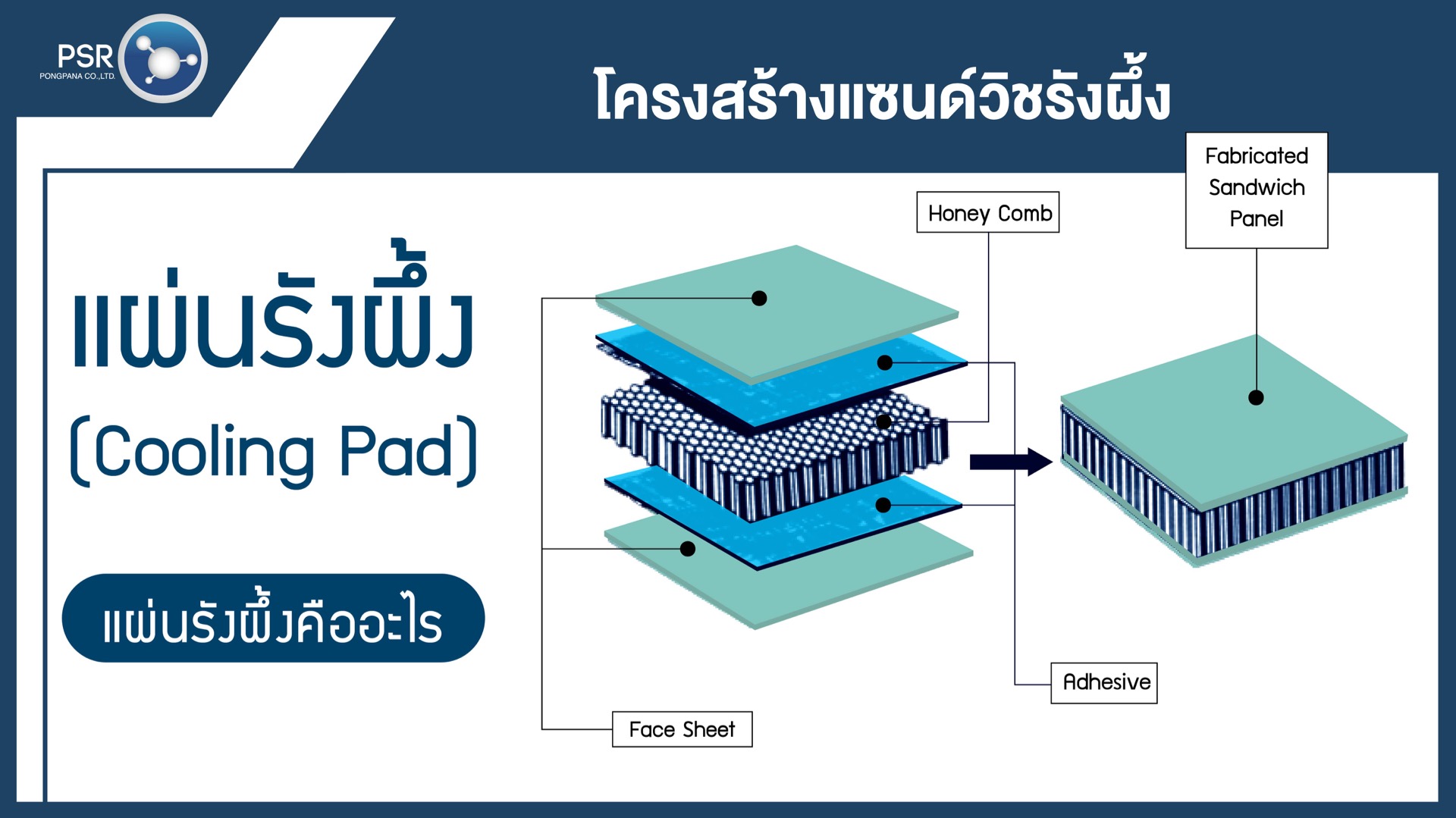 PSR
PONGPANA CO.,LTD.

โครงสร้างแซนด์วิชรังผึ้ง

แผ่นรังผึ้ง
(Cooling Pad)

แผ่นรังผึ้งคืออะไร

Honey Comb

Fabricated Sandwich Panel

Adhesive

Face Sheet